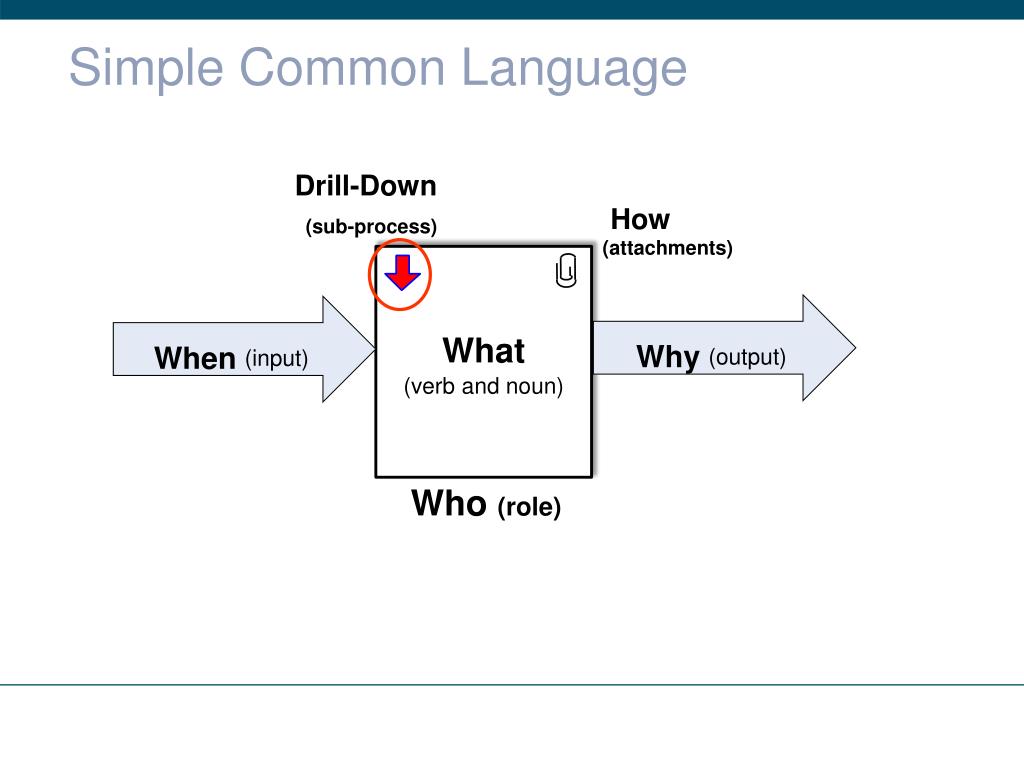 Simple Common Language

Drill-Down

(sub-process)

How

(attachments)

When (input)

What

(verb and noun)

Why (output)

Who (role)